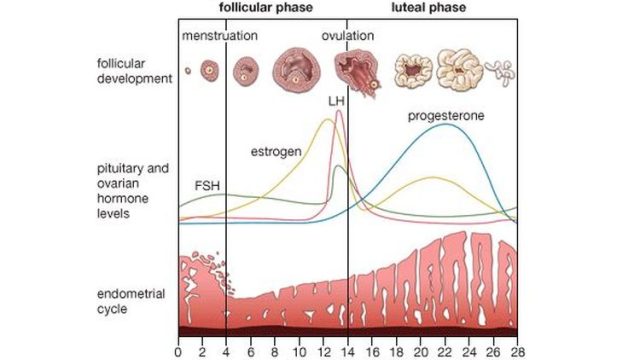 follicular phase
luteal phase
menstruation
ovulation
follicular development
LH
progesterone
estrogen
pituitary and ovarian hormone levels
FSH
endometrial cycle
0 2 4 6 8 10 12 14 16 18 20 22 24 26 28